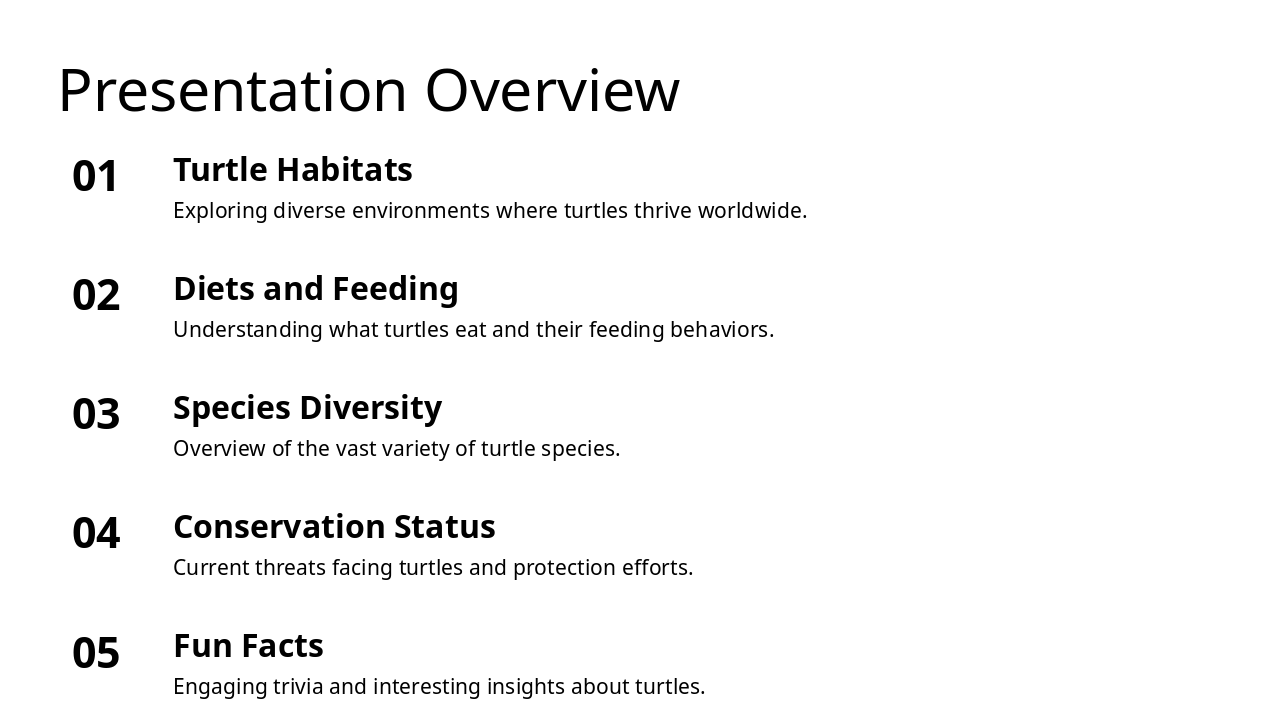 Presentation Overview

01 Turtle Habitats
Exploring diverse environments where turtles thrive worldwide.

02 Diets and Feeding
Understanding what turtles eat and their feeding behaviors.

03 Species Diversity
Overview of the vast variety of turtle species.

04 Conservation Status
Current threats facing turtles and protection efforts.

05 Fun Facts
Engaging trivia and interesting insights about turtles.